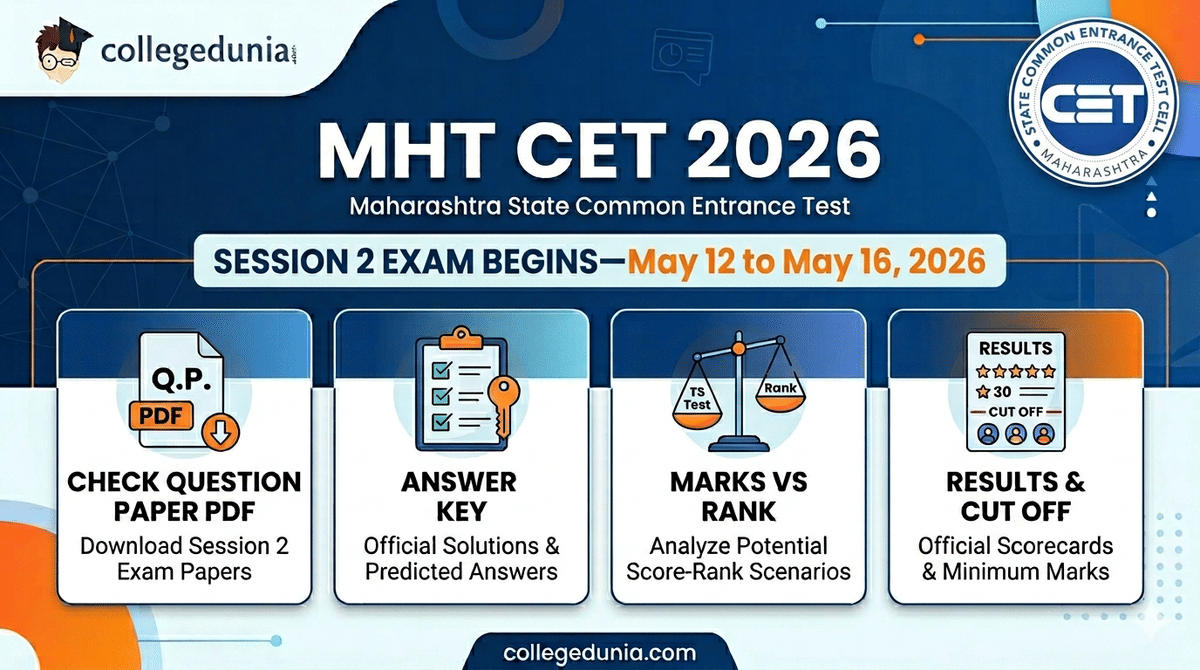 collegedunia

STATE COMMON ENTRANCE TEST CELL
CET
MAHARASHTRA

MHT CET 2026
Maharashtra State Common Entrance Test

SESSION 2 EXAM BEGINS—May 12 to May 16, 2026

Q.P.
PDF
CHECK QUESTION PAPER PDF
Download Session 2 Exam Papers

ANSWER KEY
Official Solutions & Predicted Answers

TS Test
Rank
MARKS VS RANK
Analyze Potential Score-Rank Scenarios

RESULTS
30
CUT OFF
RESULTS & CUT OFF
Official Scorecards & Minimum Marks

collegedunia.com